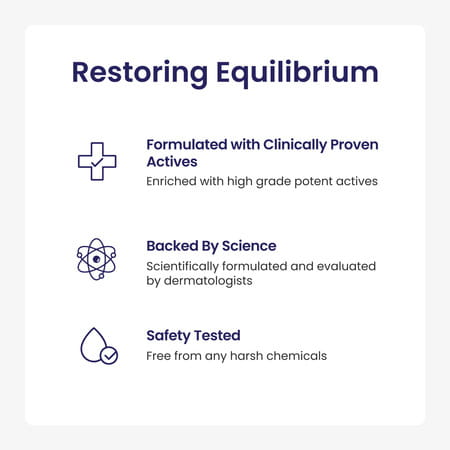 Restoring Equilibrium

Formulated with Clinically Proven Actives
Enriched with high grade potent actives

Backed By Science
Scientifically formulated and evaluated by dermatologists

Safety Tested
Free from any harsh chemicals